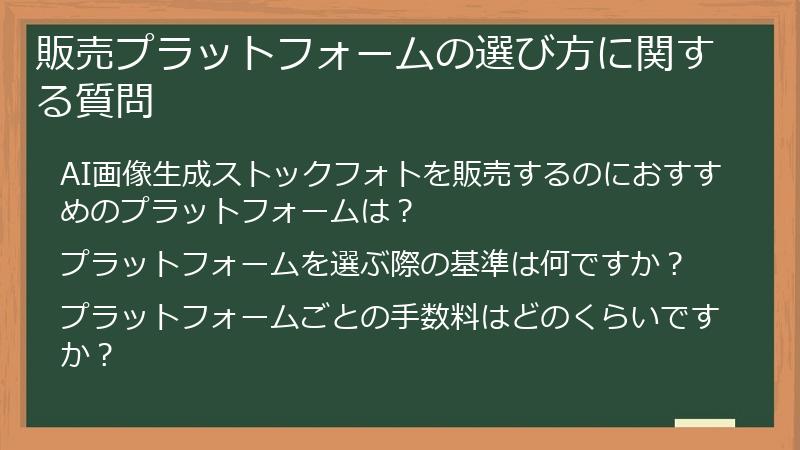 販売プラットフォームの選び方に関する質問

AI画像生成ストックフォトを販売するのにおすすめのプラットフォームは？

プラットフォームを選ぶ際の基準は何ですか？

プラットフォームごとの手数料はどのくらいですか？